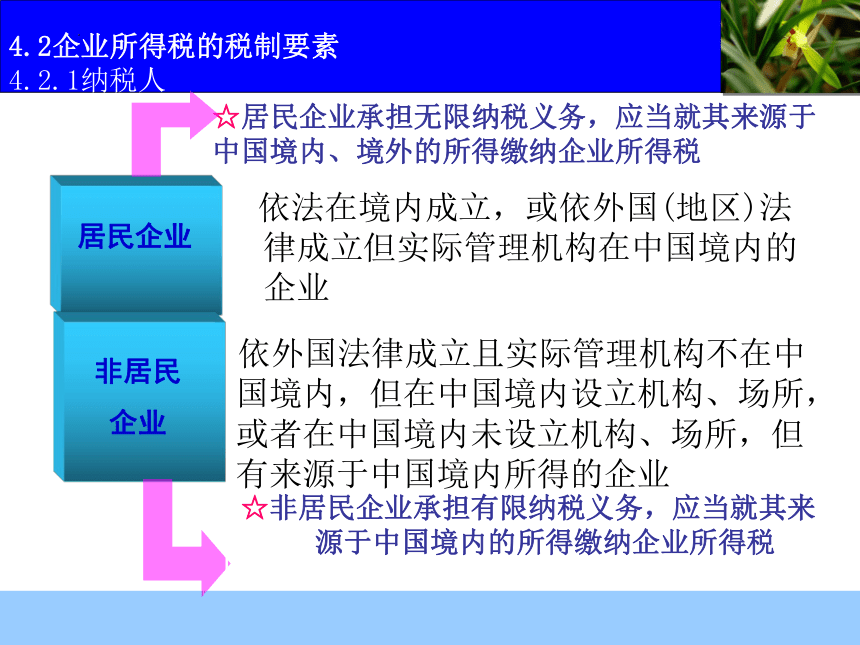 4.2企业所得税的税制要素
4.2.1纳税人

☆居民企业承担无限纳税义务，应当就其来源于中国境内、境外的所得缴纳企业所得税

居民企业

依法在境内成立，或依外国(地区)法律成立但实际管理机构在中国境内的企业

非居民企业

依外国法律成立且实际管理机构不在中国境内，但在中国境内设立机构、场所，或者在中国境内未设立机构、场所，但有来源于中国境内所得的企业

☆非居民企业承担有限纳税义务，应当就其来源于中国境内的所得缴纳企业所得税